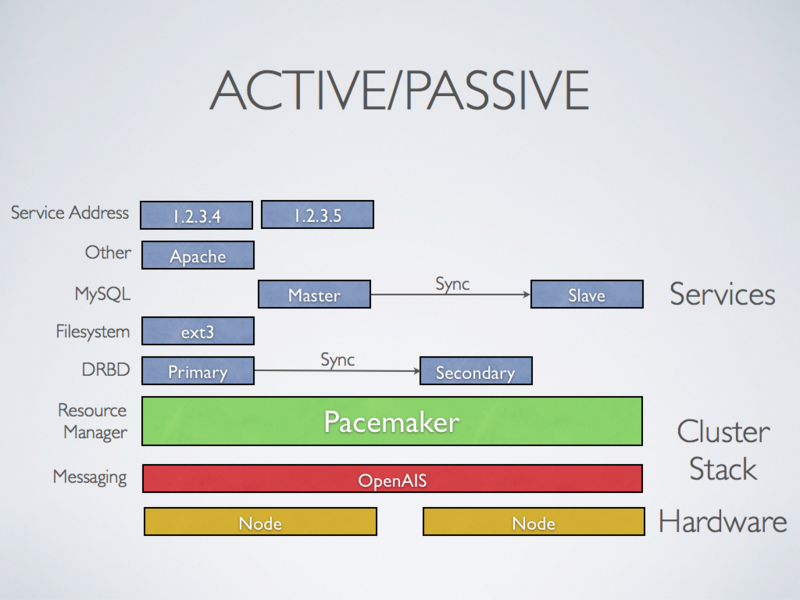 ACTIVE/PASSIVE

Service Address 1.2.3.4 1.2.3.5

Other Apache

MySQL Master Sync Slave

Services

Filesystem ext3

DRBD Primary Sync Secondary

Resource Manager Pacemaker

Cluster Stack

Messaging OpenAIS

Node Node

Hardware